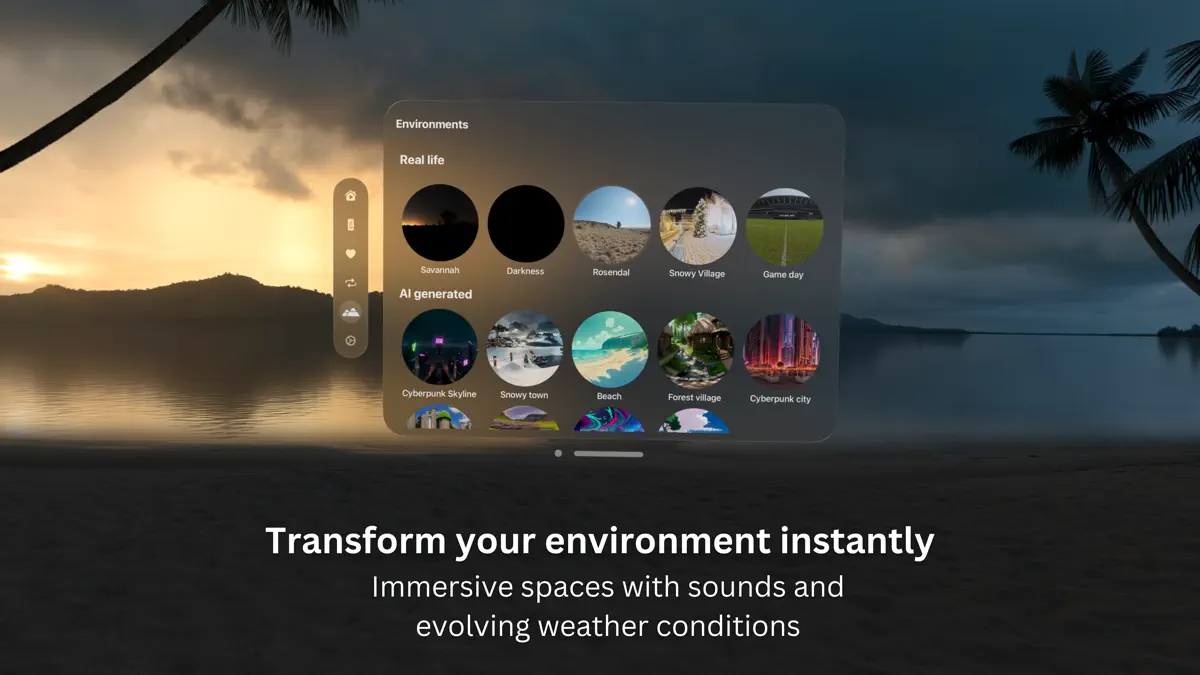 Environments

Real life

Savannah
Darkness
Rosendal
Snowy Village
Game day

AI generated

Cyberpunk Skyline
Snowy town
Beach
Forest village
Cyberpunk city

Transform your environment instantly

Immersive spaces with sounds and evolving weather conditions